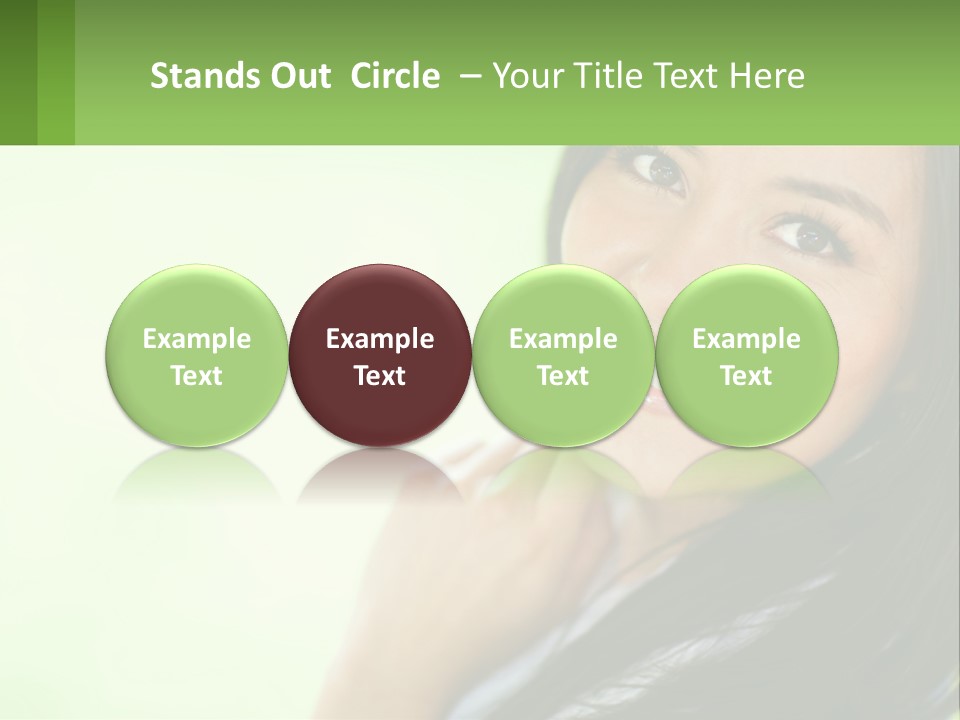 Stands Out Circle – Your Title Text Here

Example Text

Example Text

Example Text

Example Text